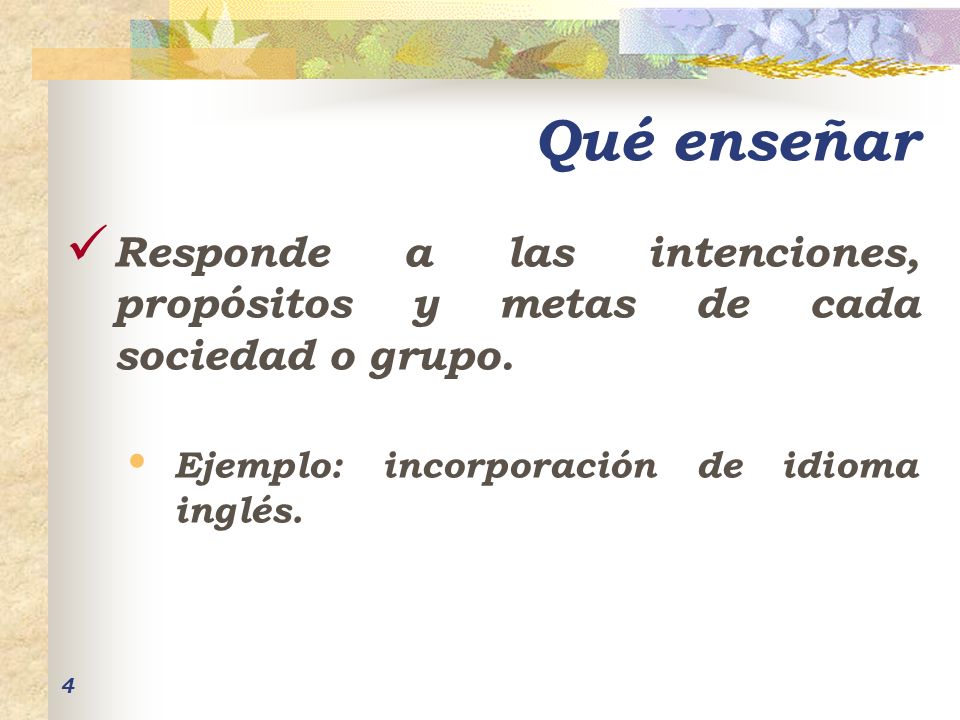 Qué enseñar

✓ Responde a las intenciones, propósitos y metas de cada sociedad o grupo.

• Ejemplo: incorporación de idioma inglés.

4